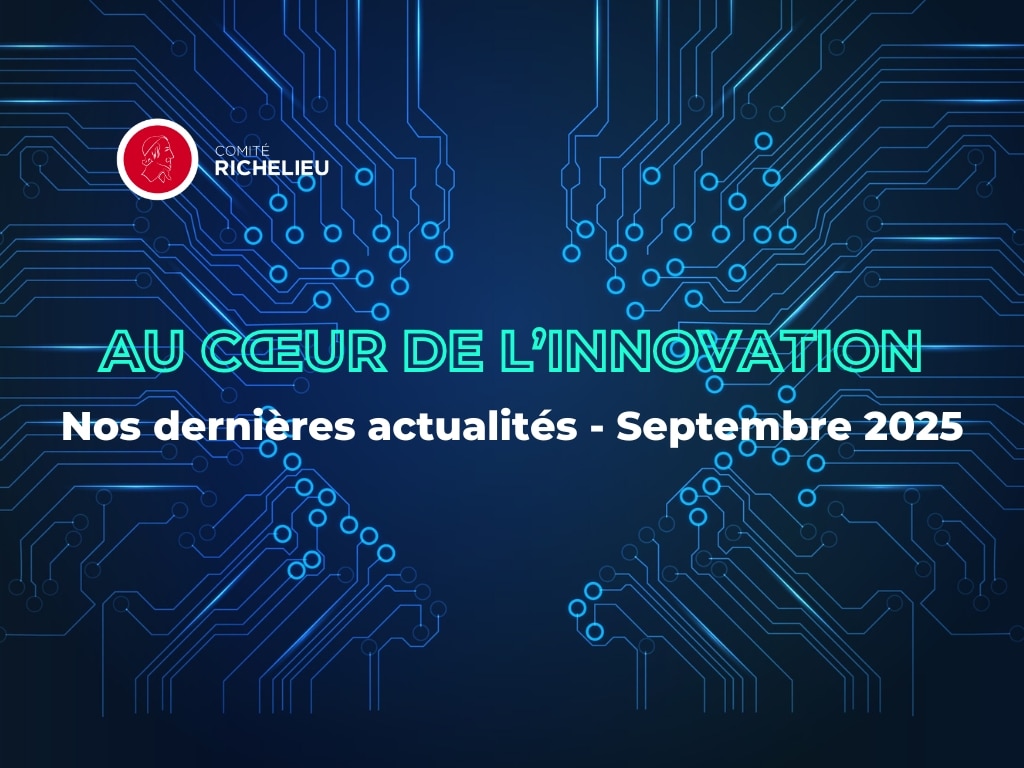 COMITÉ
RICHELIEU

AU CŒUR DE L'INNOVATION

Nos dernières actualités - Septembre 2025